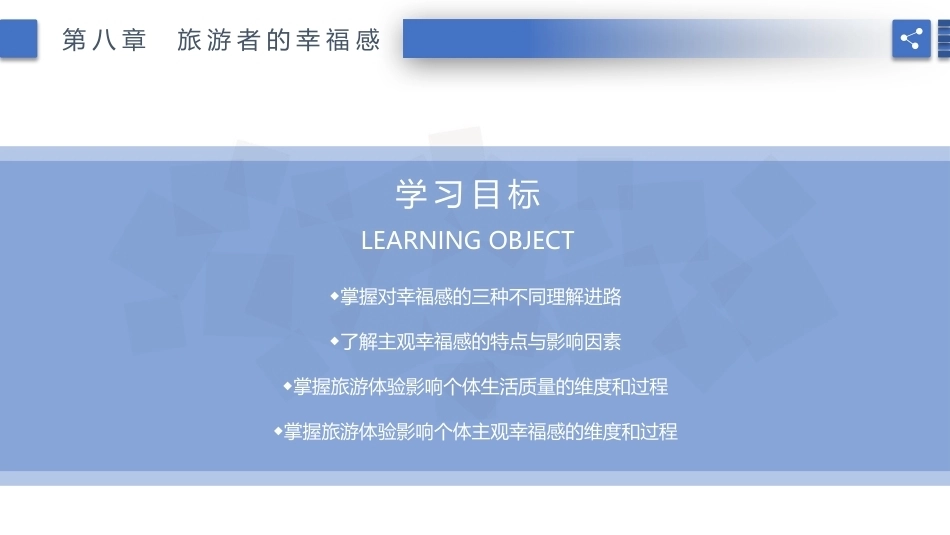 第八章　旅游者的幸福感

学习目标

LEARNING OBJECT

◆掌握对幸福感的三种不同理解进路

◆了解主观幸福感的特点与影响因素

◆掌握旅游体验影响个体生活质量的维度和过程

◆掌握旅游体验影响个体主观幸福感的维度和过程